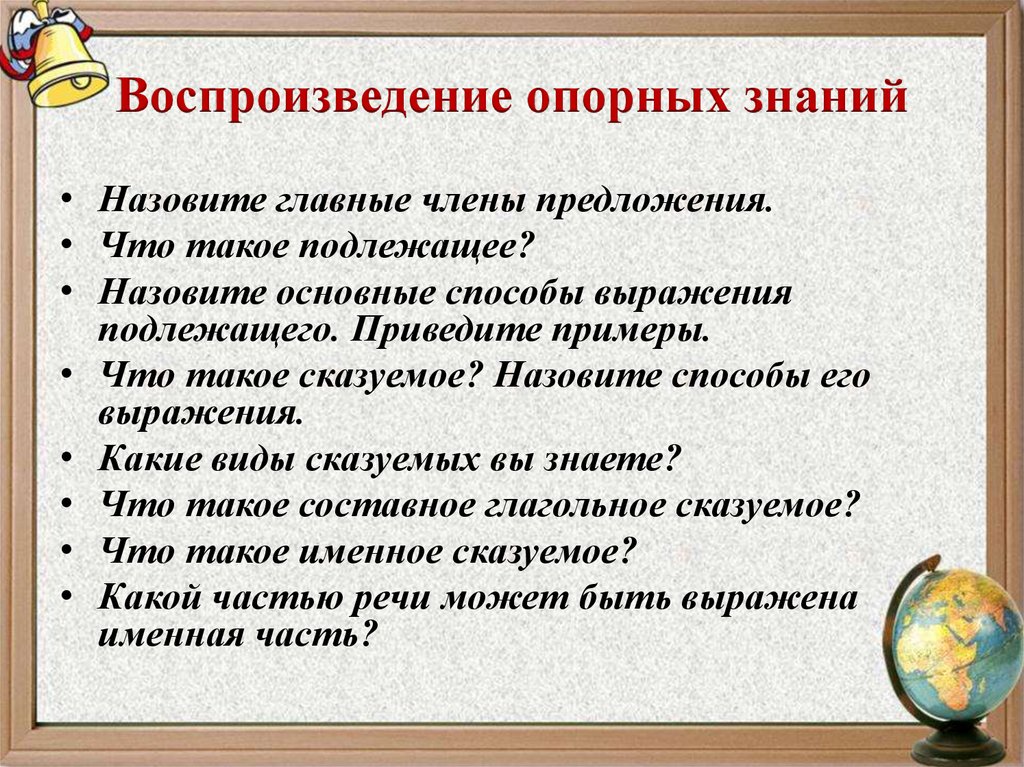 Воспроизведение опорных знаний

• Назовите главные члены предложения.
• Что такое подлежащее?
• Назовите основные способы выражения подлежащего. Приведите примеры.
• Что такое сказуемое? Назовите способы его выражения.
• Какие виды сказуемых вы знаете?
• Что такое составное глагольное сказуемое?
• Что такое именное сказуемое?
• Какой частью речи может быть выражена именная часть?